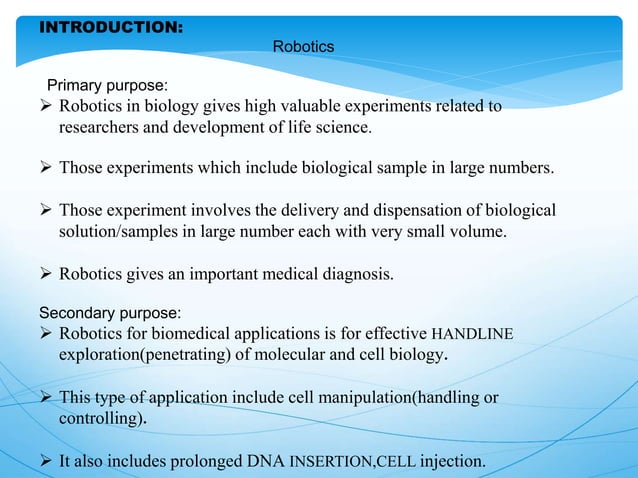 INTRODUCTION:

Robotics

Primary purpose:

➢ Robotics in biology gives high valuable experiments related to researchers and development of life science.

➢ Those experiments which include biological sample in large numbers.

➢ Those experiment involves the delivery and dispensation of biological solution/samples in large number each with very small volume.

➢ Robotics gives an important medical diagnosis.

Secondary purpose:

➢ Robotics for biomedical applications is for effective HANDLINE exploration(penetrating) of molecular and cell biology.

➢ This type of application include cell manipulation(handling or controlling).

➢ It also includes prolonged DNA INSERTION,CELL injection.